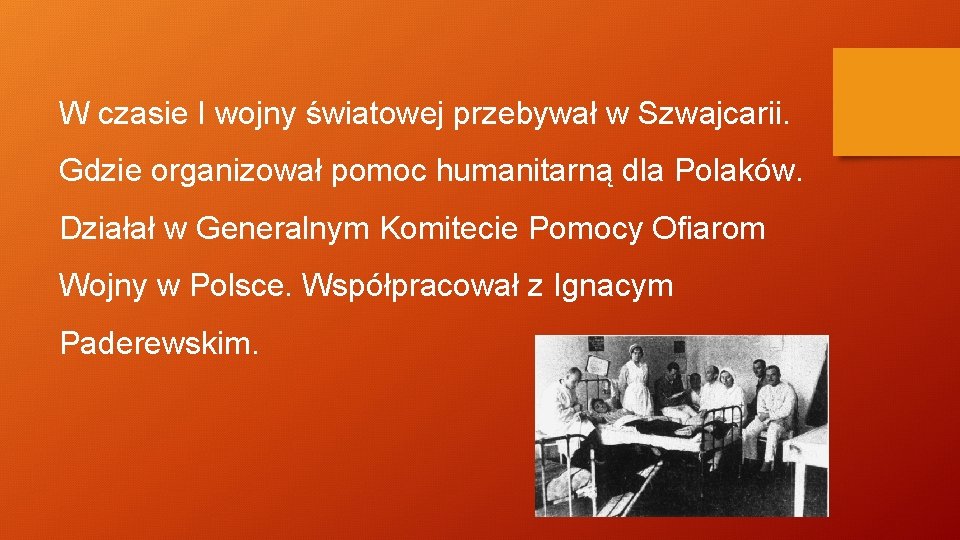 W czasie I wojny światowej przebywał w Szwajcarii. Gdzie organizował pomoc humanitarną dla Polaków. Działał w Generalnym Komitecie Pomocy Ofiarom Wojny w Polsce. Współpracował z Ignacym Paderewskim.